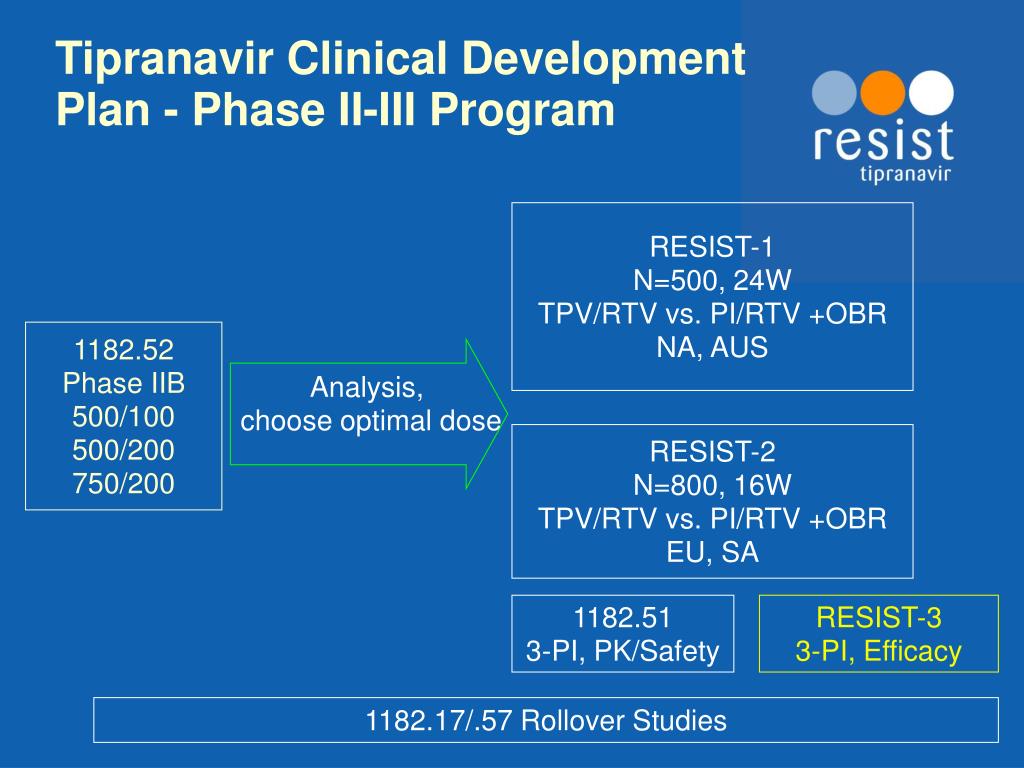 Tipranavir Clinical Development Plan - Phase II-III Program

resist
tipranavir

1182.52
Phase IIB
500/100
500/200
750/200

Analysis,
choose optimal dose

RESIST-1
N=500, 24W
TPV/RTV vs. PI/RTV +OBR
NA, AUS

RESIST-2
N=800, 16W
TPV/RTV vs. PI/RTV +OBR
EU, SA

1182.51
3-PI, PK/Safety

RESIST-3
3-PI, Efficacy

1182.17/.57 Rollover Studies